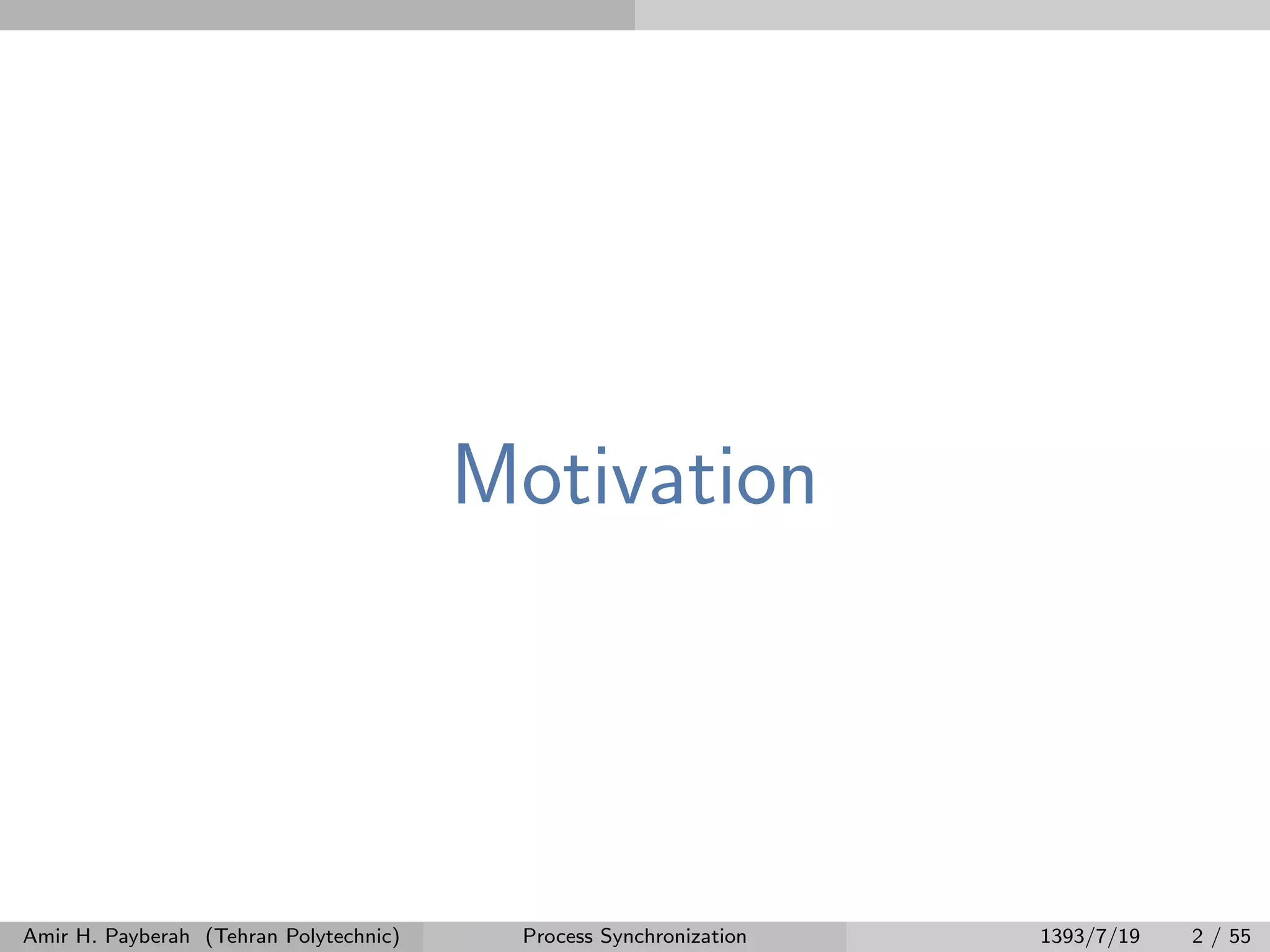 Motivation

Amir H. Payberah (Tehran Polytechnic) Process Synchronization 1393/7/19 2 / 55